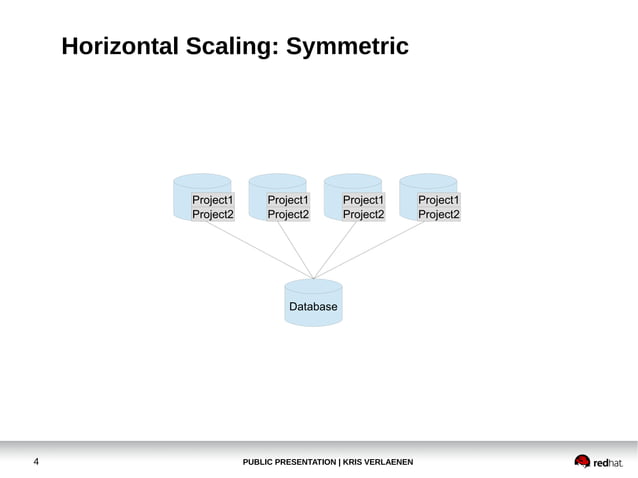 Horizontal Scaling: Symmetric

Project1
Project2

Project1
Project2

Project1
Project2

Project1
Project2

Database

4

PUBLIC PRESENTATION | KRIS VERLAENEN

redhat.